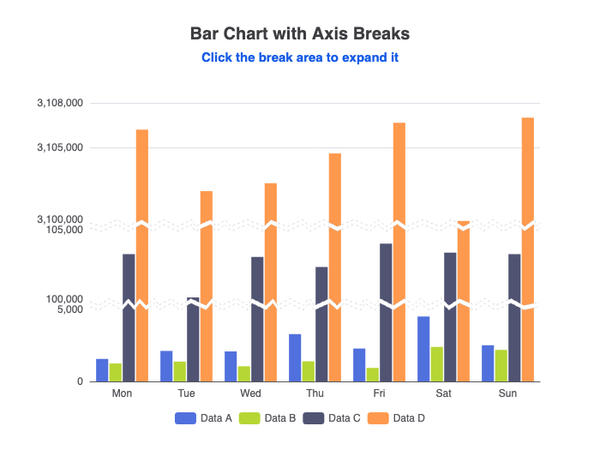 Bar Chart with Axis Breaks

Click the break area to expand it

3,108,000
3,105,000
3,100,000
105,000
100,000
5,000
0

Mon
Tue
Wed
Thu
Fri
Sat
Sun

Data A
Data B
Data C
Data D